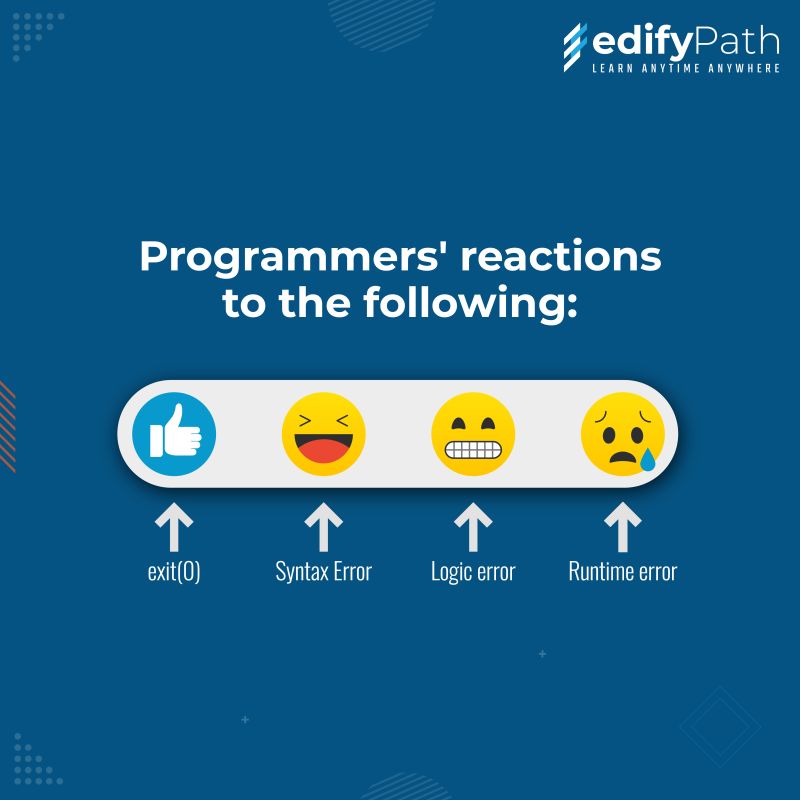 edifyPath
LEARN ANYTIME ANYWHERE

Programmers' reactions to the following:

exit(0)

Syntax Error

Logic error

Runtime error